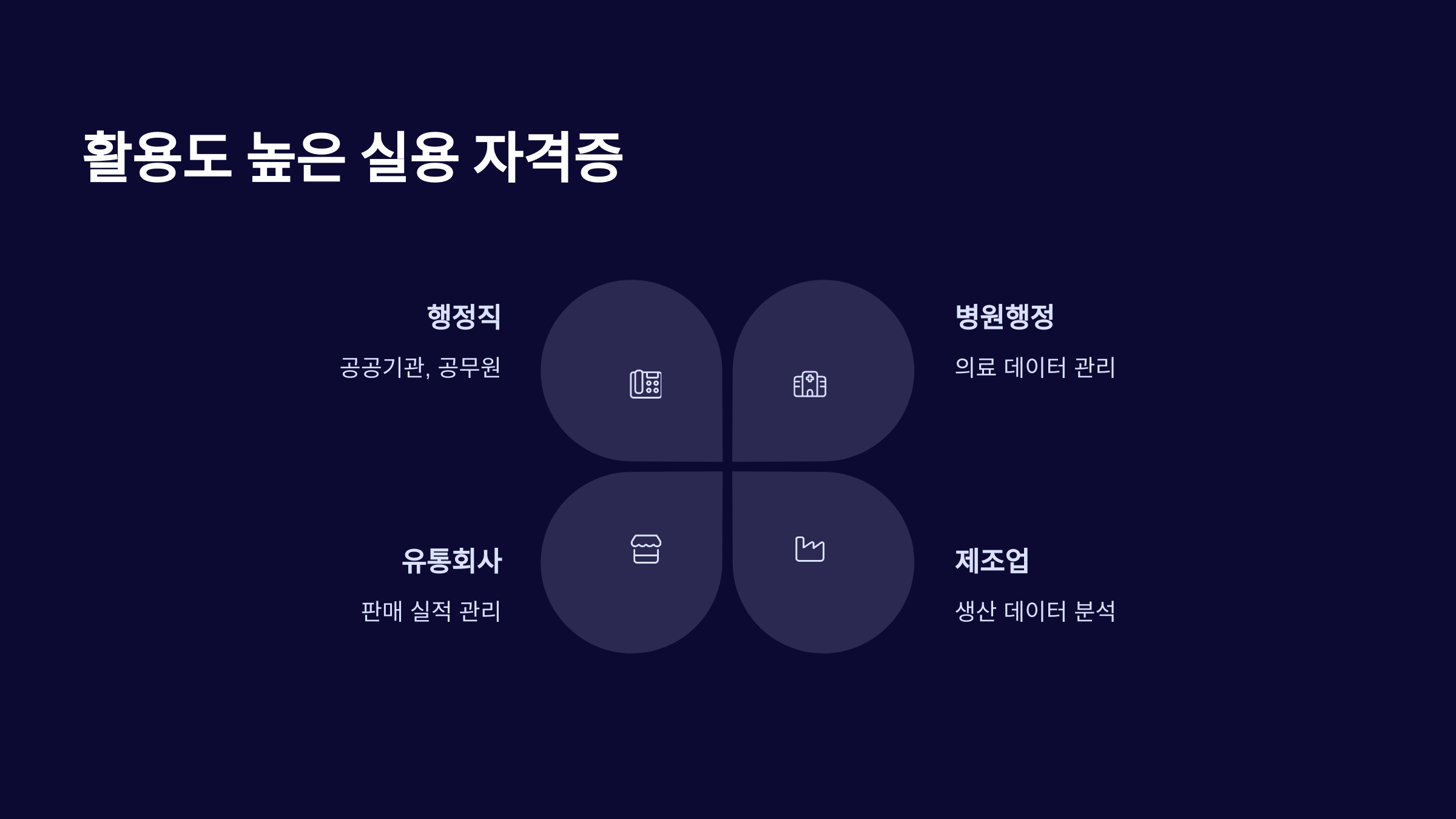 활용도 높은 실용 자격증

행정직

공공기관, 공무원

병원행정

의료 데이터 관리

유통회사

판매 실적 관리

제조업

생산 데이터 분석